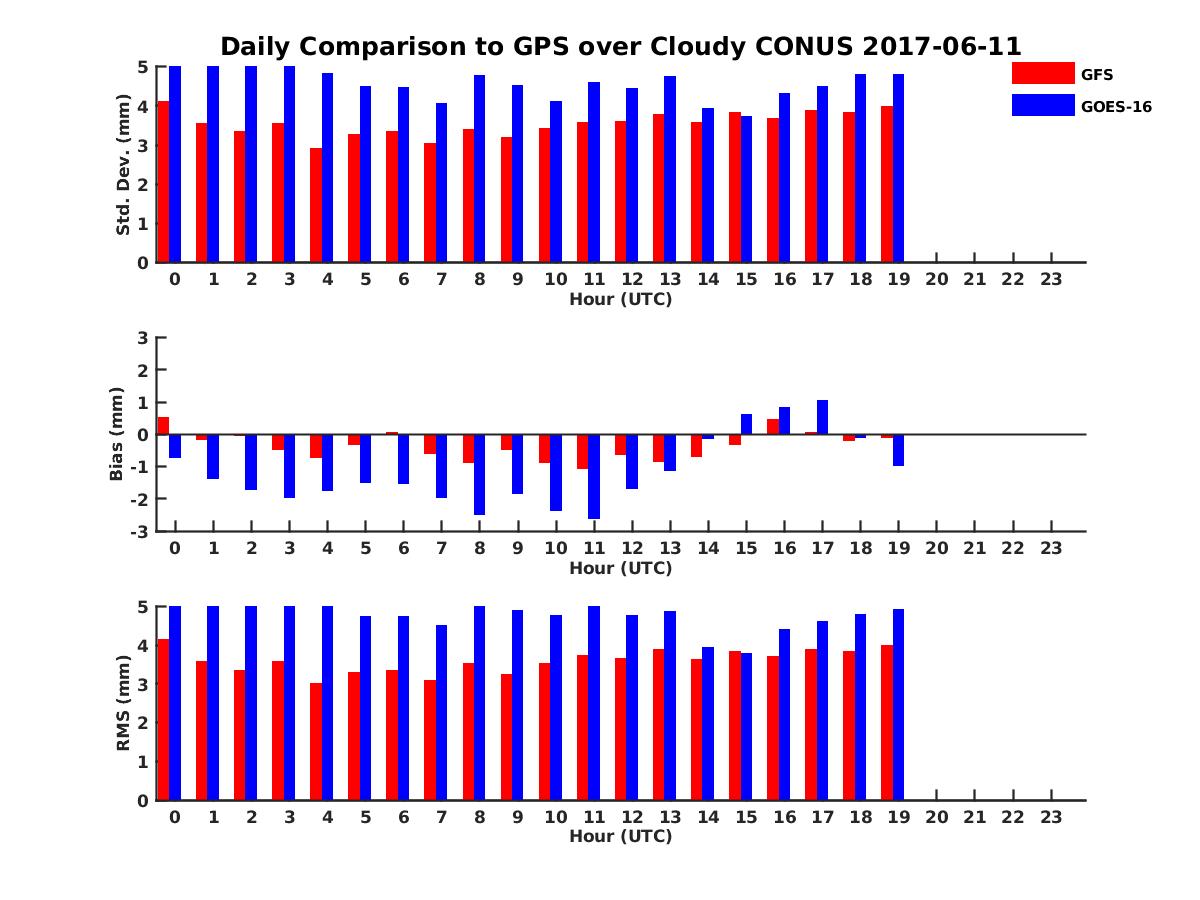 Daily Comparison to GPS over Cloudy CONUS 2017-06-11

GFS
GOES-16

Std. Dev. (mm)
5
4
3
2
1
0
0 1 2 3 4 5 6 7 8 9 10 11 12 13 14 15 16 17 18 19 20 21 22 23
Hour (UTC)

Bias (mm)
3
2
1
0
-1
-2
-3
0 1 2 3 4 5 6 7 8 9 10 11 12 13 14 15 16 17 18 19 20 21 22 23
Hour (UTC)

RMS (mm)
5
4
3
2
1
0
0 1 2 3 4 5 6 7 8 9 10 11 12 13 14 15 16 17 18 19 20 21 22 23
Hour (UTC)